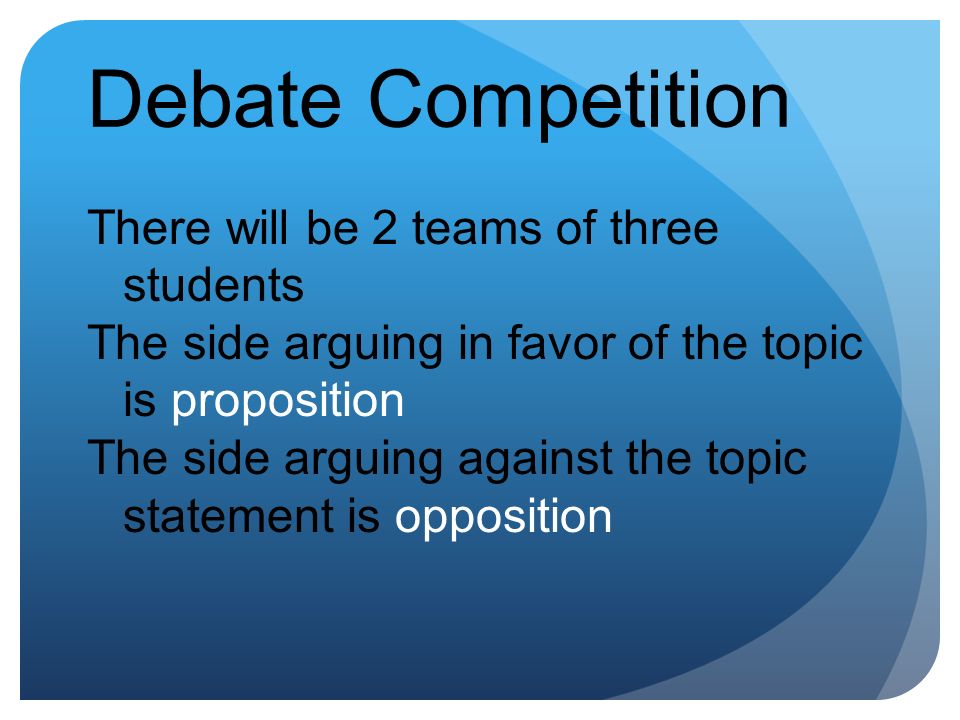 Debate Competition

There will be 2 teams of three students

The side arguing in favor of the topic is proposition

The side arguing against the topic statement is opposition